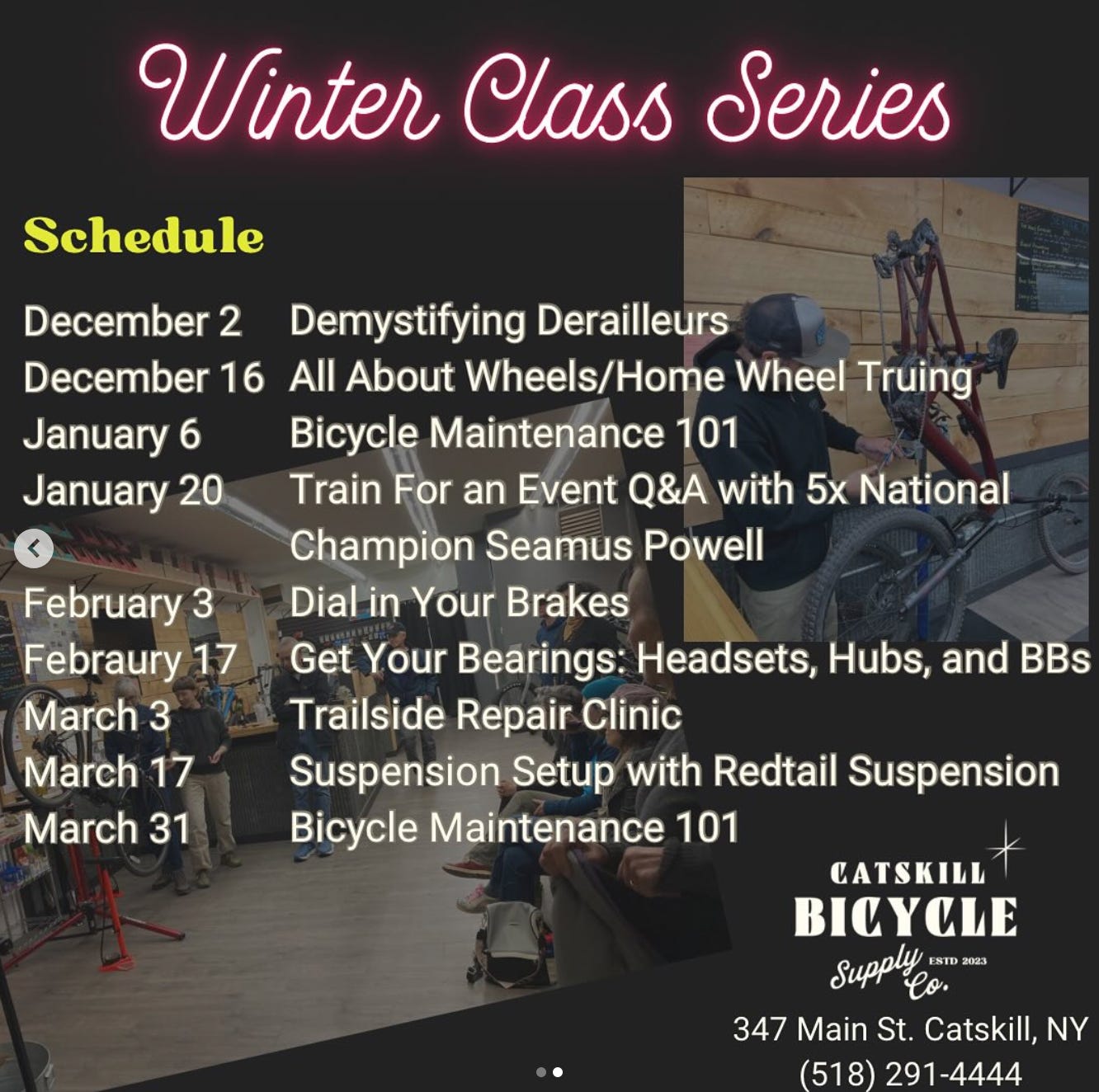 Winter Class Series

Schedule

| | |
|---|---|
| December 2 | Demystifying Derailleurs |
| December 16 | All About Wheels/Home Wheel Truing |
| January 6 | Bicycle Maintenance 101 |
| January 20 | Train For an Event Q&A with 5x National Champion Seamus Powell |
| February 3 | Dial in Your Brakes |
| Febraury 17 | Get Your Bearings: Headsets, Hubs, and BBs |
| March 3 | Trailside Repair Clinic |
| March 17 | Suspension Setup with Redtail Suspension |
| March 31 | Bicycle Maintenance 101 |

CATSKILL BICYCLE Supply Co. ESTD 2023

347 Main St. Catskill, NY
(518) 291-4444